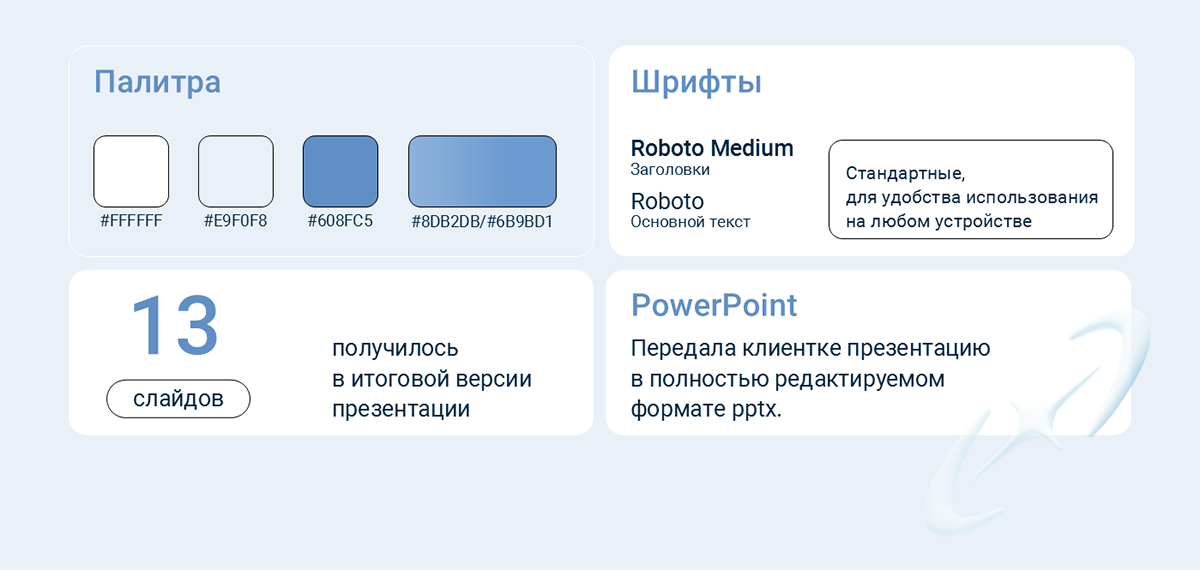 Палитра

#FFFFFF #E9F0F8 #608FC5 #8DB2DB/#6B9BD1

Шрифты

Roboto Medium
Заголовки

Roboto
Основной текст

Стандартные, для удобства использования на любом устройстве

13
слайдов

получилось в итоговой версии презентации

PowerPoint

Передала клиентке презентацию в полностью редактируемом формате pptx.